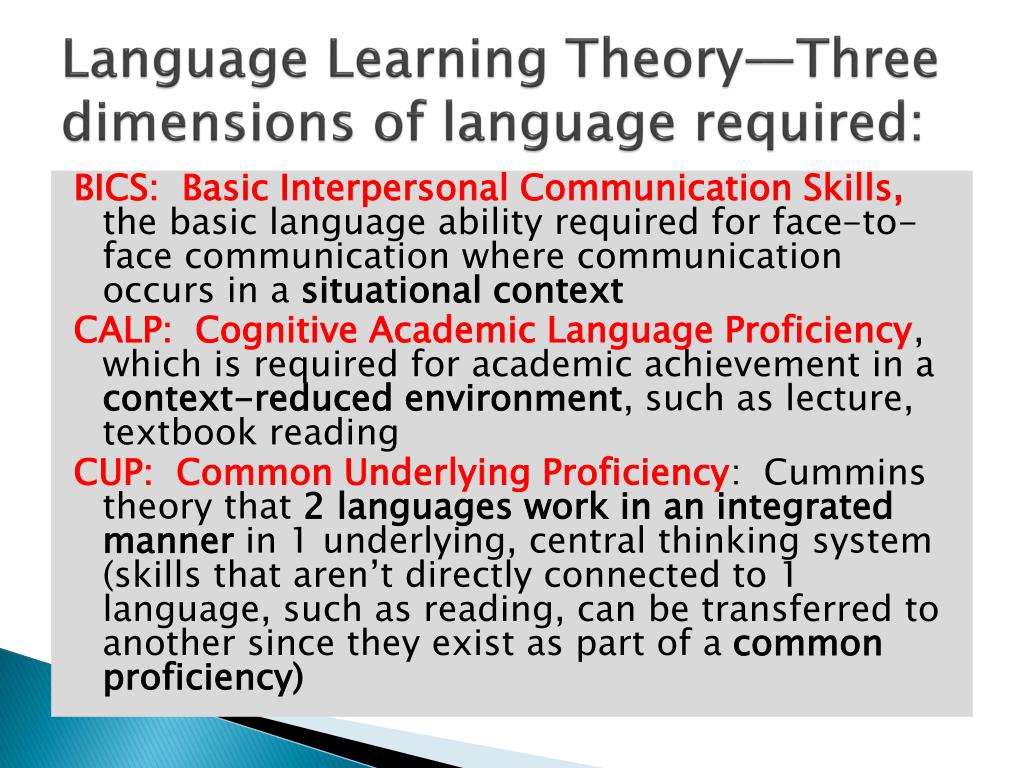 Language Learning Theory—Three dimensions of language required:

BICS: Basic Interpersonal Communication Skills, the basic language ability required for face-to-face communication where communication occurs in a situational context

CALP: Cognitive Academic Language Proficiency, which is required for academic achievement in a context-reduced environment, such as lecture, textbook reading

CUP: Common Underlying Proficiency: Cummins theory that 2 languages work in an integrated manner in 1 underlying, central thinking system (skills that aren't directly connected to 1 language, such as reading, can be transferred to another since they exist as part of a common proficiency)